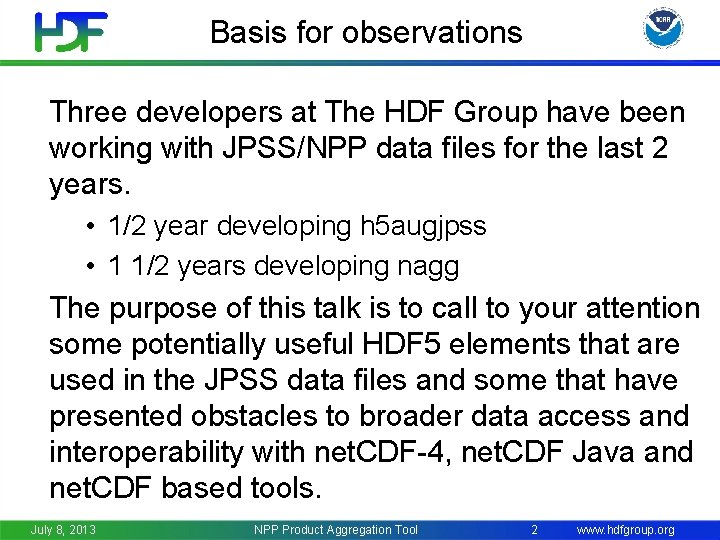 HDF

Basis for observations

NOAA

Three developers at The HDF Group have been working with JPSS/NPP data files for the last 2 years.

• 1/2 year developing h5augjpss
• 1 1/2 years developing nagg

The purpose of this talk is to call to your attention some potentially useful HDF5 elements that are used in the JPSS data files and some that have presented obstacles to broader data access and interoperability with netCDF-4, netCDF Java and netCDF based tools.

July 8, 2013 NPP Product Aggregation Tool 2 www.hdfgroup.org